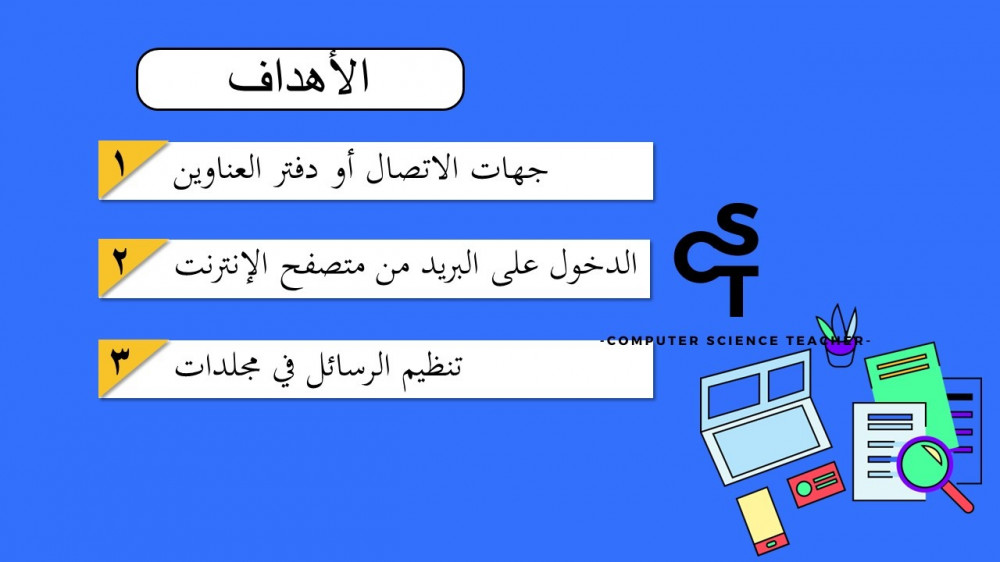 الأهداف

١ جهات الاتصال أو دفتر العناوين

٢ الدخول على البريد من متصفح الإنترنت

٣ تنظيم الرسائل في مجلدات

CST

-COMPUTER SCIENCE TEACHER-